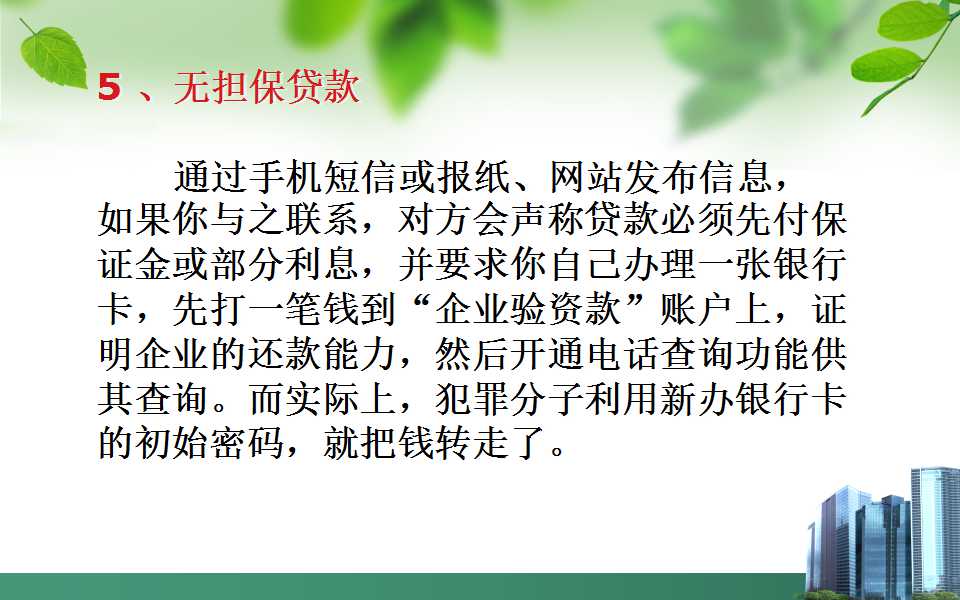 5 、无担保贷款

通过手机短信或报纸、网站发布信息，如果你与之联系，对方会声称贷款必须先付保证金或部分利息，并要求你自己办理一张银行卡，先打一笔钱到“企业验资款”账户上，证明企业的还款能力，然后开通电话查询功能供其查询。而实际上，犯罪分子利用新办银行卡的初始密码，就把钱转走了。